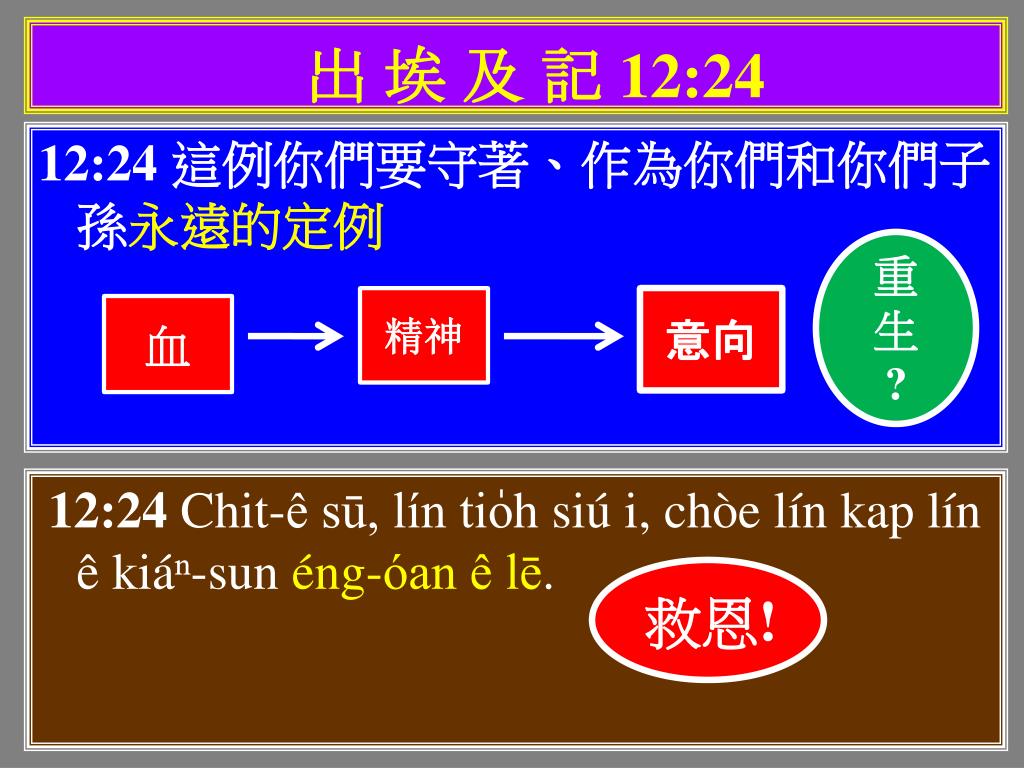 出 埃 及 記 12:24

12:24 這例你們要守著、作為你們和你們子孫永遠的定例

血

精神

意向

重生?

12:24 Chit-ê sū, lín tio̍h siú i, chòe lín kap lín ê kiáⁿ-sun éng-óan ê lē.

救恩!